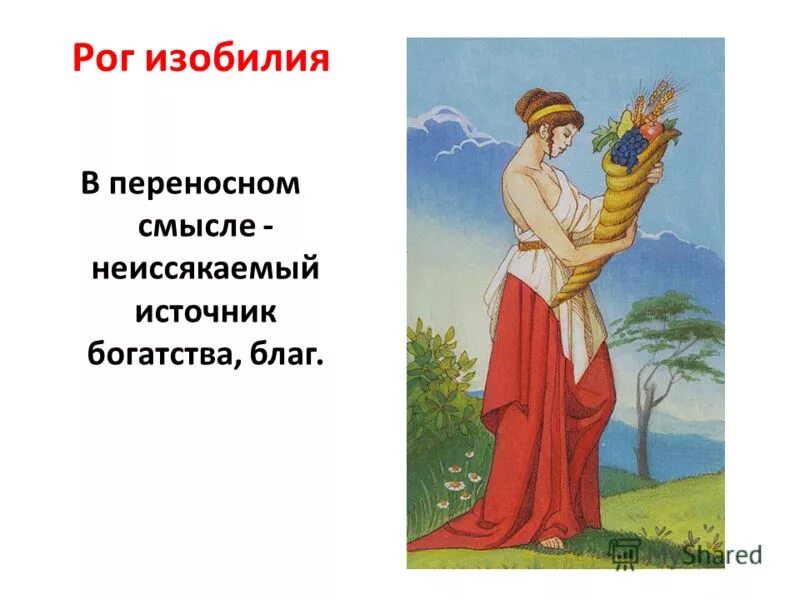 Рог изобилия

В переносном смысле - неиссякаемый источник богатства, благ.

MyShared